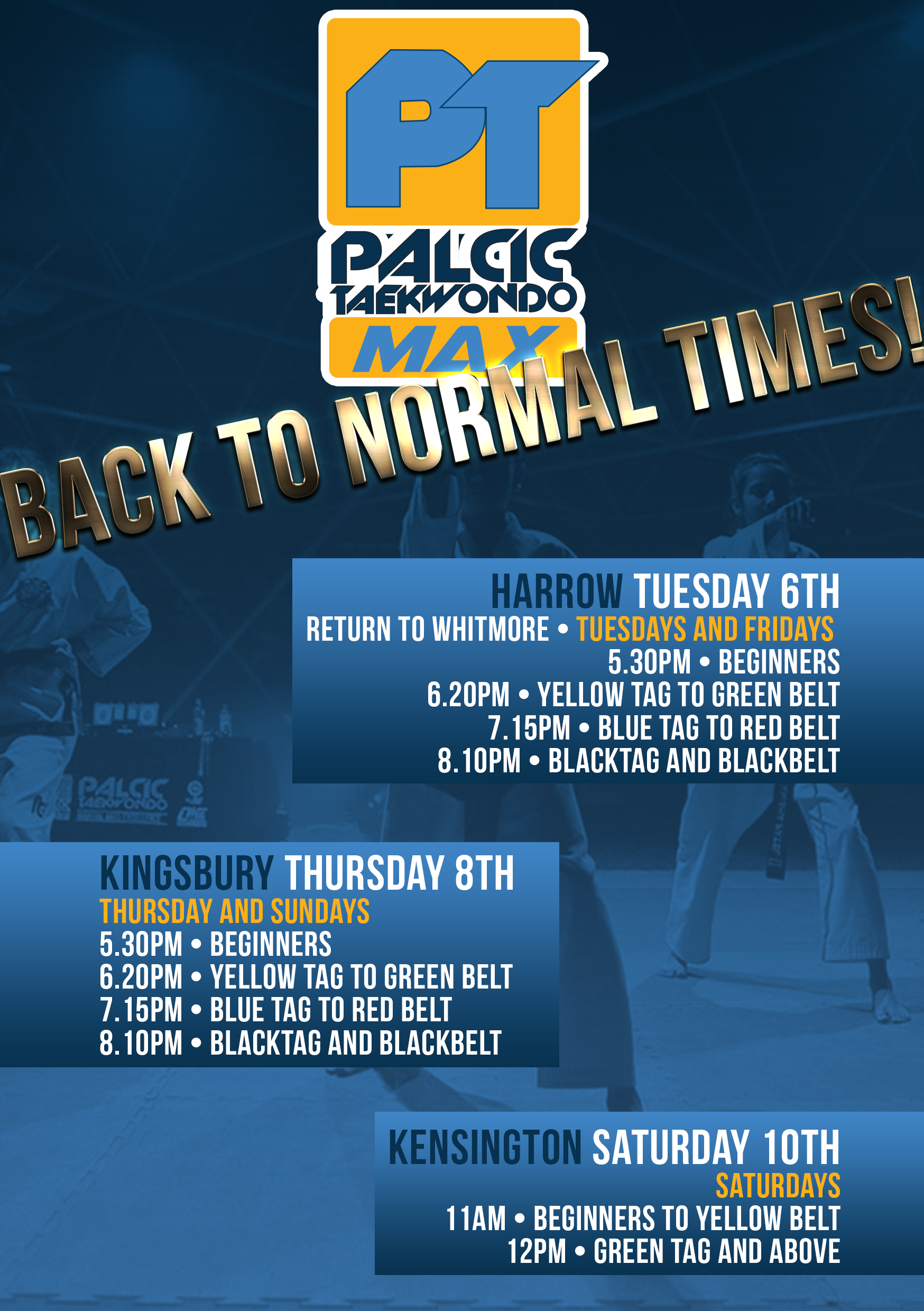 PT
PALCIC TAEKWONDO
MAX

BACK TO NORMAL TIMES!

HARROW TUESDAY 6TH
RETURN TO WHITMORE • TUESDAYS AND FRIDAYS
5.30PM • BEGINNERS
6.20PM • YELLOW TAG TO GREEN BELT
7.15PM • BLUE TAG TO RED BELT
8.10PM • BLACKTAG AND BLACKBELT

PALCIC TAEKWONDO

KINGSBURY THURSDAY 8TH
THURSDAY AND SUNDAYS
5.30PM • BEGINNERS
6.20PM • YELLOW TAG TO GREEN BELT
7.15PM • BLUE TAG TO RED BELT
8.10PM • BLACKTAG AND BLACKBELT

KENSINGTON SATURDAY 10TH
SATURDAYS
11AM • BEGINNERS TO YELLOW BELT
12PM • GREEN TAG AND ABOVE